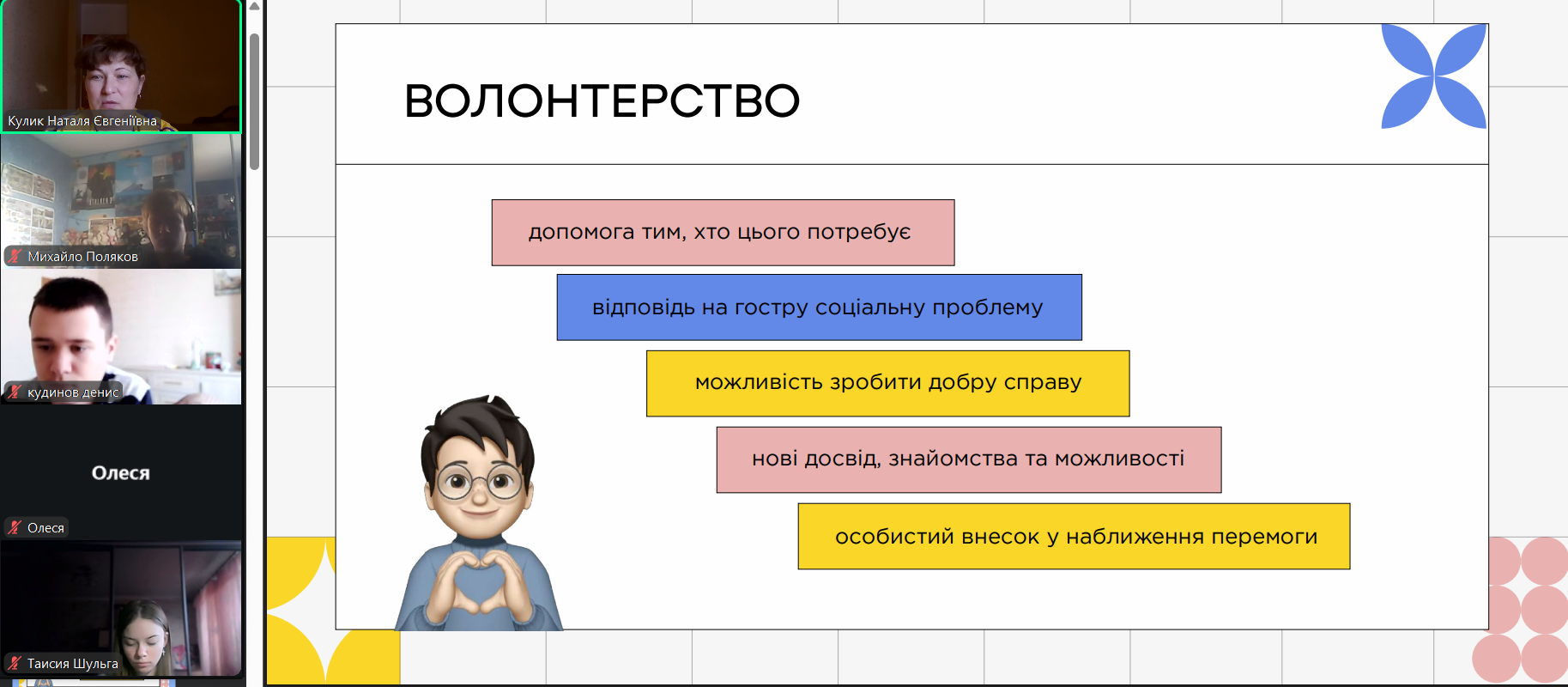 Кулик Наталя Євгеніївна

Михайло Поляков

кудинов денис

Олеся

Олеся

Таисия Шульга

ВОЛОНТЕРСТВО

допомога тим, хто цього потребує

відповідь на гостру соціальну проблему

можливість зробити добру справу

нові досвід, знайомства та можливості

особистий внесок у наближення перемоги